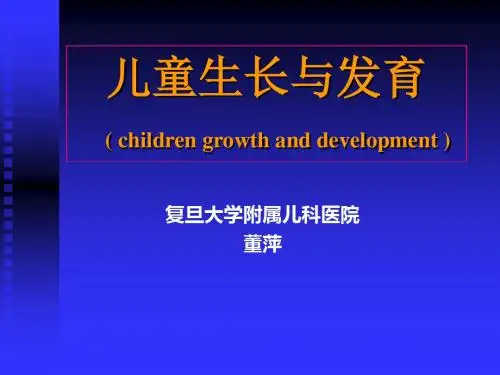 儿童生长与发育

( children growth and development )

复旦大学附属儿科医院
董萍